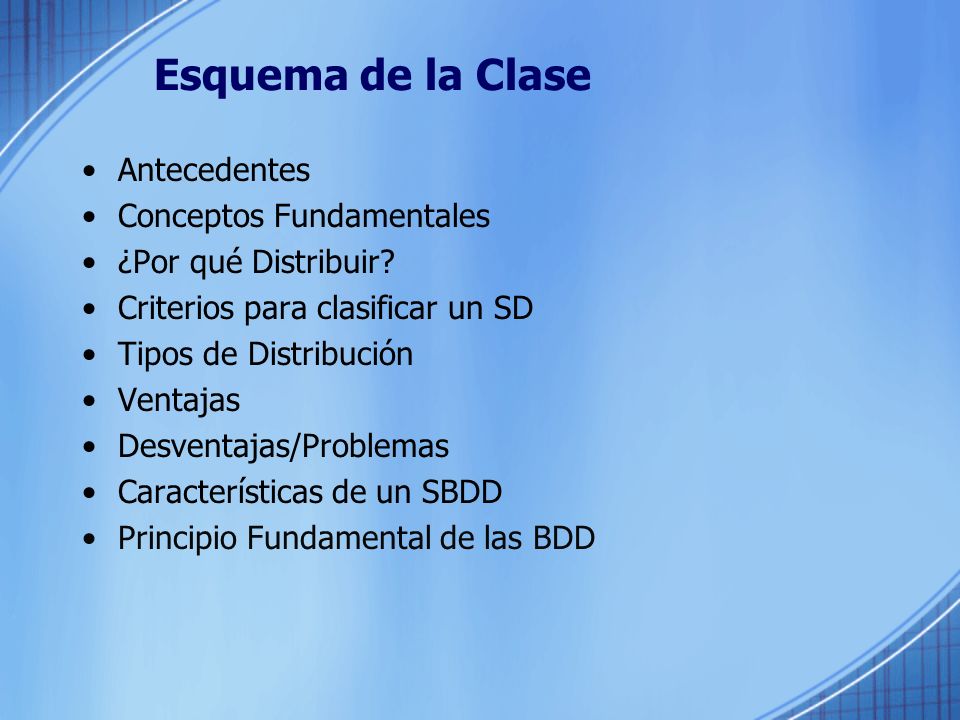 Esquema de la Clase

• Antecedentes
• Conceptos Fundamentales
• ¿Por qué Distribuir?
• Criterios para clasificar un SD
• Tipos de Distribución
• Ventajas
• Desventajas/Problemas
• Características de un SBDD
• Principio Fundamental de las BDD